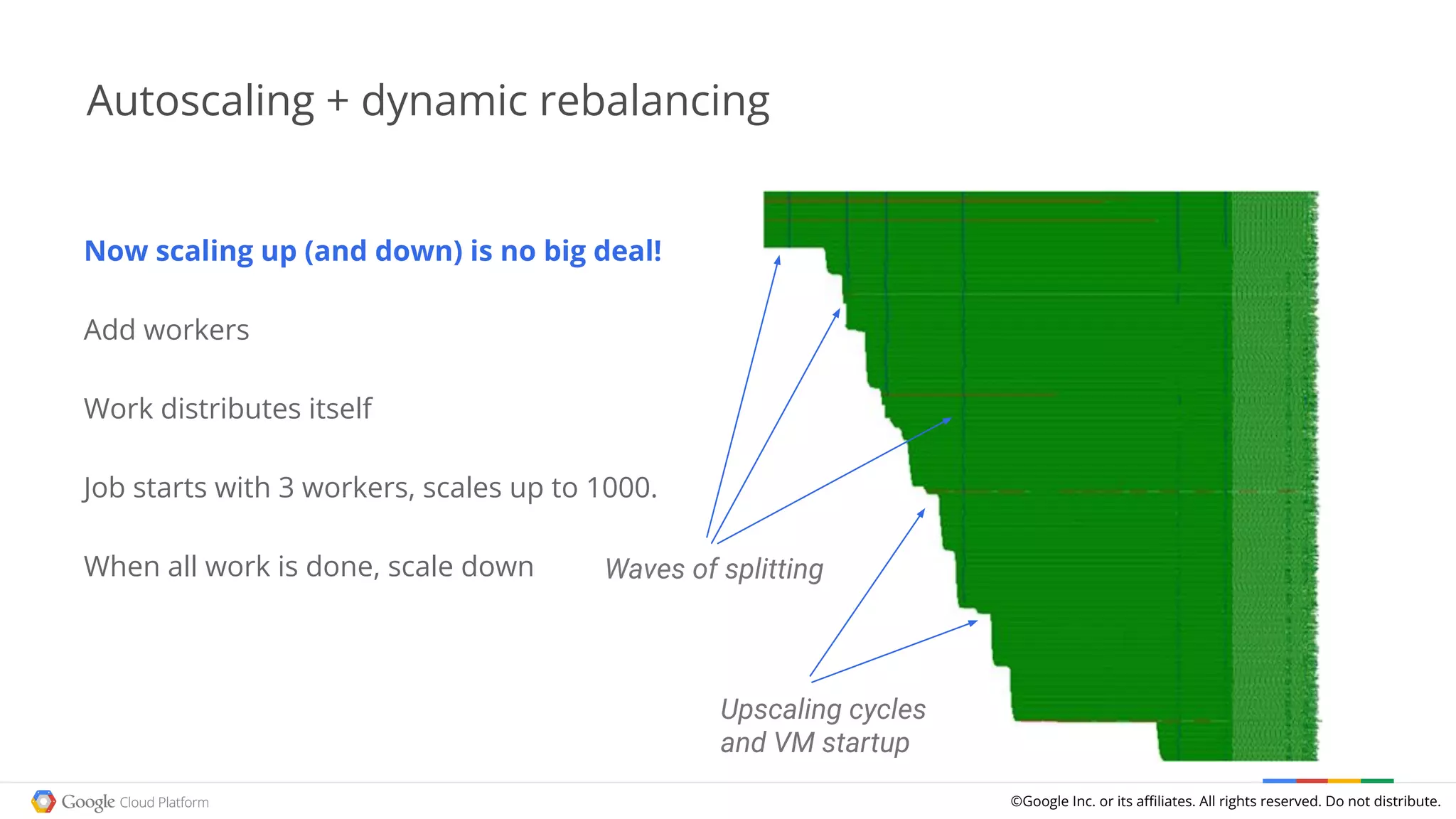 Autoscaling + dynamic rebalancing

Now scaling up (and down) is no big deal!

Add workers

Work distributes itself

Job starts with 3 workers, scales up to 1000.

When all work is done, scale down

Waves of splitting

Upscaling cycles and VM startup

Google Cloud Platform

©Google Inc. or its affiliates. All rights reserved. Do not distribute.